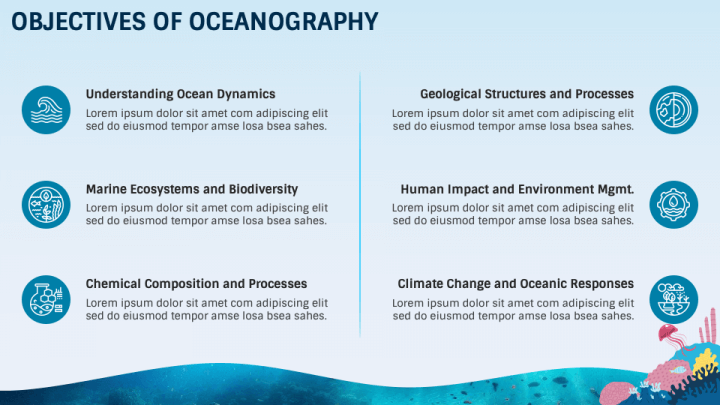 OBJECTIVES OF OCEANOGRAPHY

Understanding Ocean Dynamics
Lorem ipsum dolor sit amet com adipiscing elit sed do eiusmod tempor amse losa bsea sahes.

Marine Ecosystems and Biodiversity
Lorem ipsum dolor sit amet com adipiscing elit sed do eiusmod tempor amse losa bsea sahes.

Chemical Composition and Processes
Lorem ipsum dolor sit amet com adipiscing elit sed do eiusmod tempor amse losa bsea sahes.

Geological Structures and Processes
Lorem ipsum dolor sit amet com adipiscing elit sed do eiusmod tempor amse losa bsea sahes.

Human Impact and Environment Mgmt.
Lorem ipsum dolor sit amet com adipiscing elit sed do eiusmod tempor amse losa bsea sahes.

Climate Change and Oceanic Responses
Lorem ipsum dolor sit amet com adipiscing elit sed do eiusmod tempor amse losa bsea sahes.